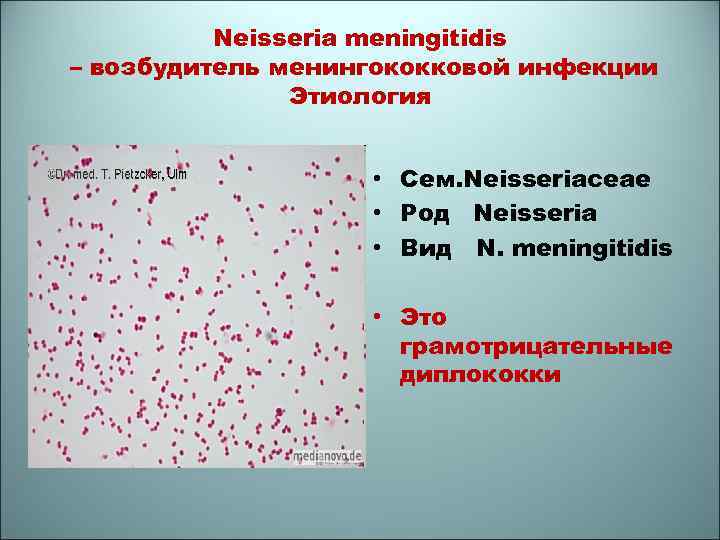 Neisseria meningitidis
– возбудитель менингококковой инфекции
Этиология

©Dr. med. T. Pietzcker, Ulm

medianovo.de

• Сем.Neisseriaceae
• Род Neisseria
• Вид N. meningitidis

• Это грамотрицательные диплококки